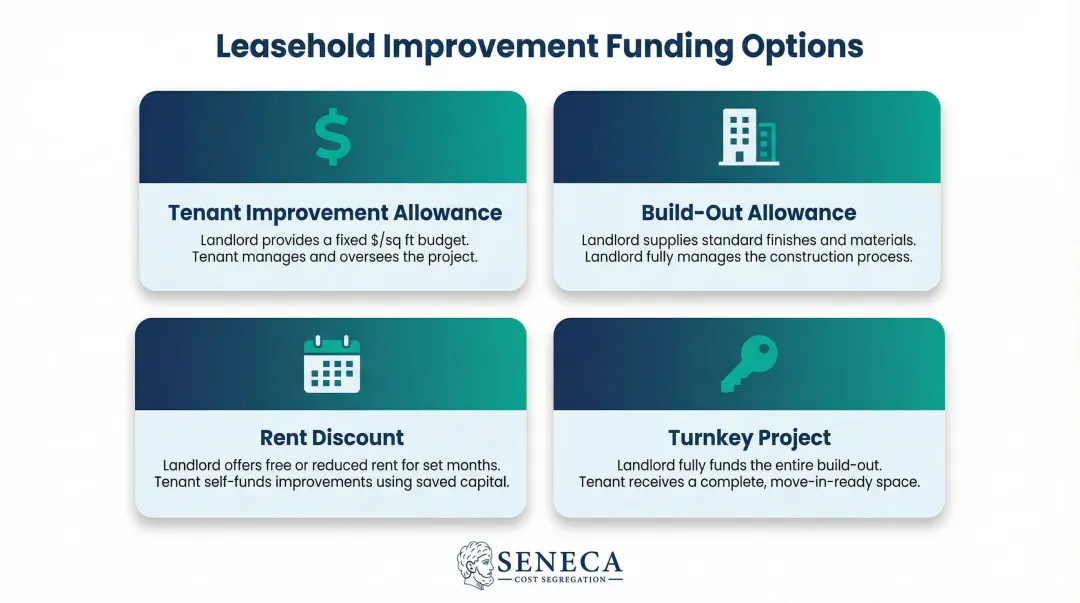 Leasehold Improvement Funding Options

$

Tenant Improvement Allowance

Landlord provides a fixed $/sq ft budget. Tenant manages and oversees the project.

Build-Out Allowance

Landlord supplies standard finishes and materials. Landlord fully manages the construction process.

Rent Discount

Landlord offers free or reduced rent for set months. Tenant self-funds improvements using saved capital.

Turnkey Project

Landlord fully funds the entire build-out. Tenant receives a complete, move-in-ready space.

SENECA
COST SEGREGATION